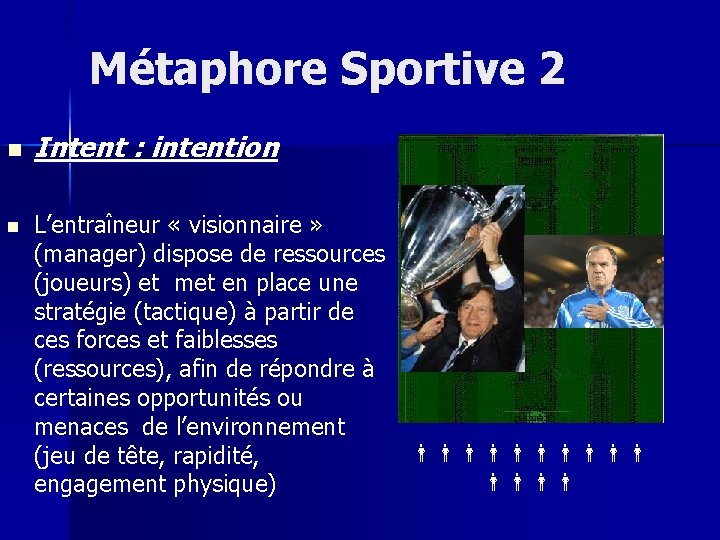 Métaphore Sportive 2

Intent : intention

L’entraîneur « visionnaire » (manager) dispose de ressources (joueurs) et met en place une stratégie (tactique) à partir de ces forces et faiblesses (ressources), afin de répondre à certaines opportunités ou menaces de l’environnement (jeu de tête, rapidité, engagement physique)